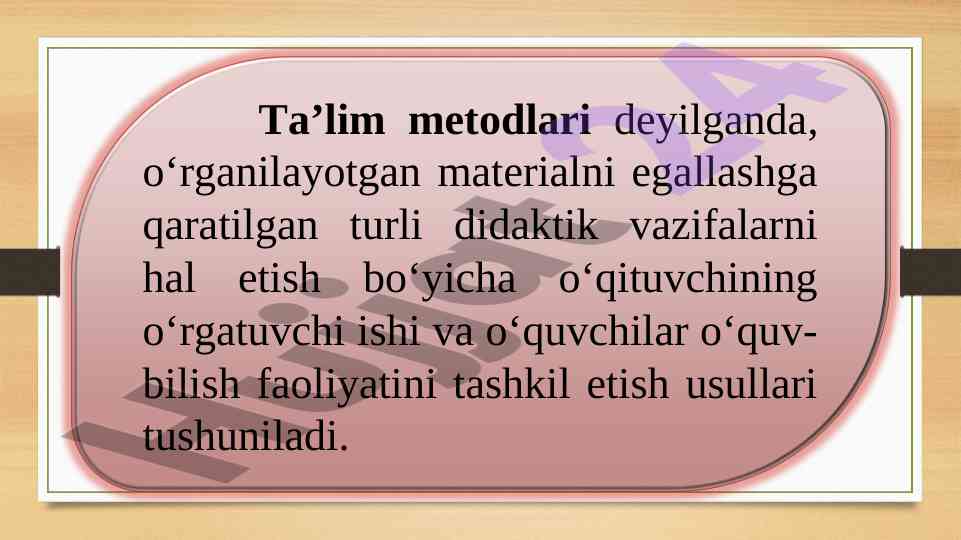 Ta’lim metodlari deyilganda, o‘rganilayotgan materialni egallashga qaratilgan turli didaktik vazifalarni hal etish bo‘yicha o‘qituvchining o‘rgatuvchi ishi va o‘quvchilar o‘quv-bilish faoliyatini tashkil etish usullari tushuniladi.

Hujjat24